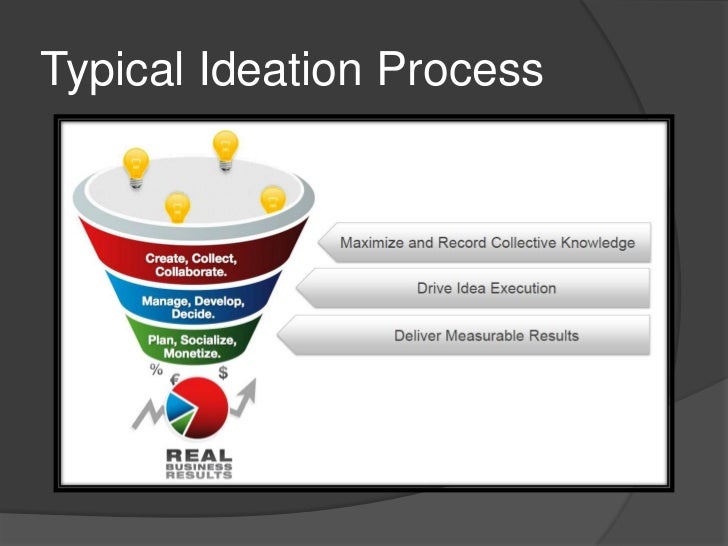 Typical Ideation Process

Create, Collect, Collaborate.

Manage, Develop, Decide.

Plan, Socialize, Monetize.

Maximize and Record Collective Knowledge

Drive Idea Execution

Deliver Measurable Results

%
€
$

REAL
BUSINESS
RESULTS